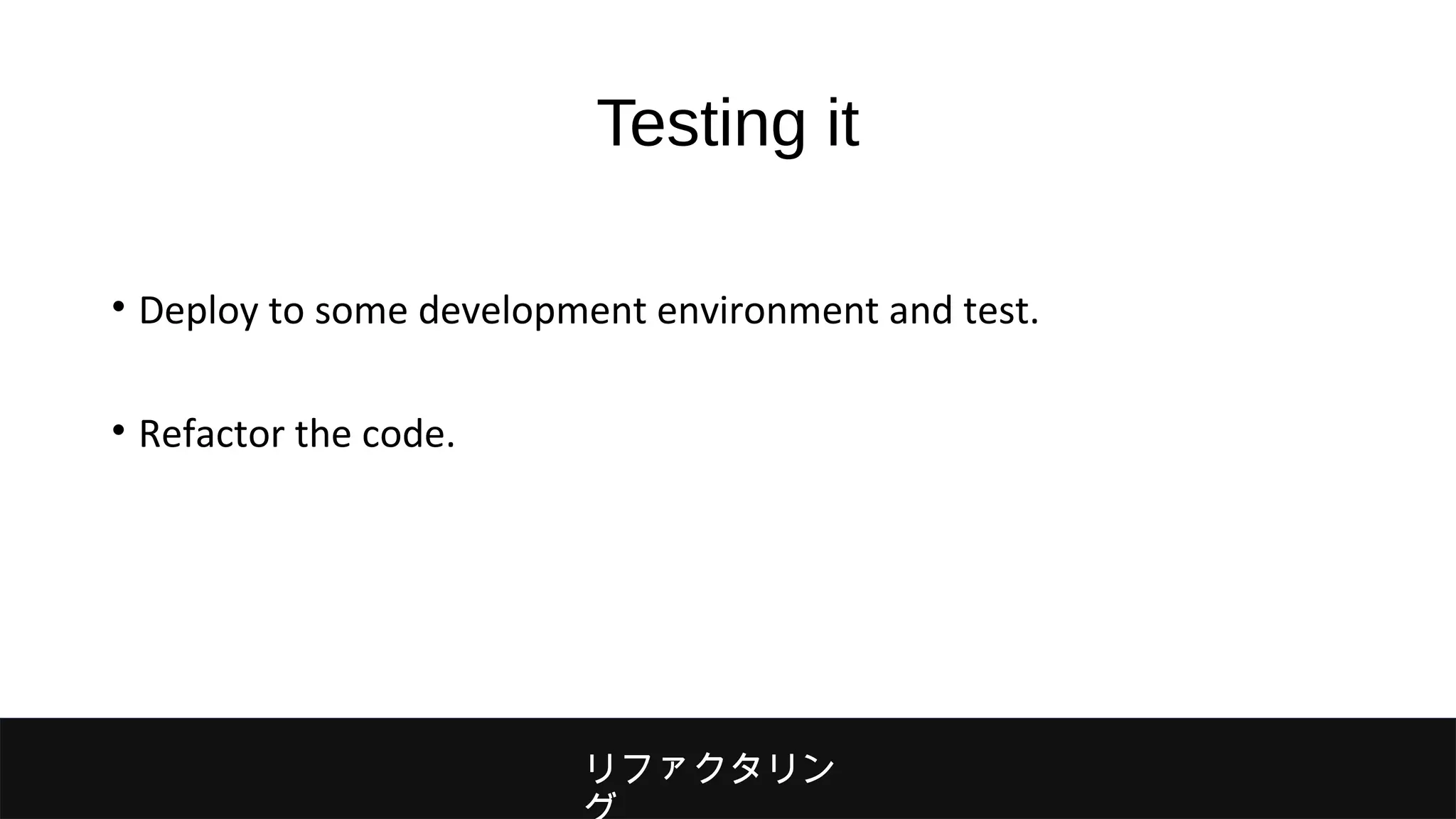 Testing it

• Deploy to some development environment and test.

• Refactor the code.

リファクタリング